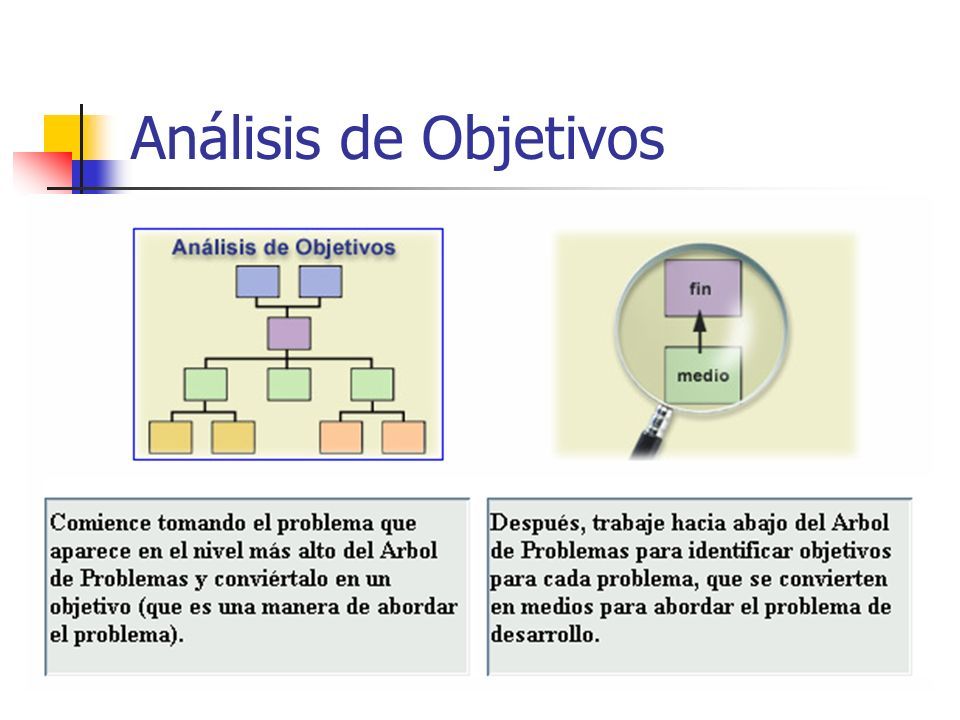 Análisis de Objetivos

Análisis de Objetivos

fin

medio

Comience tomando el problema que aparece en el nivel más alto del Arbol de Problemas y conviértalo en un objetivo (que es una manera de abordar el problema).

Después, trabaje hacia abajo del Arbol de Problemas para identificar objetivos para cada problema, que se convierten en medios para abordar el problema de desarrollo.